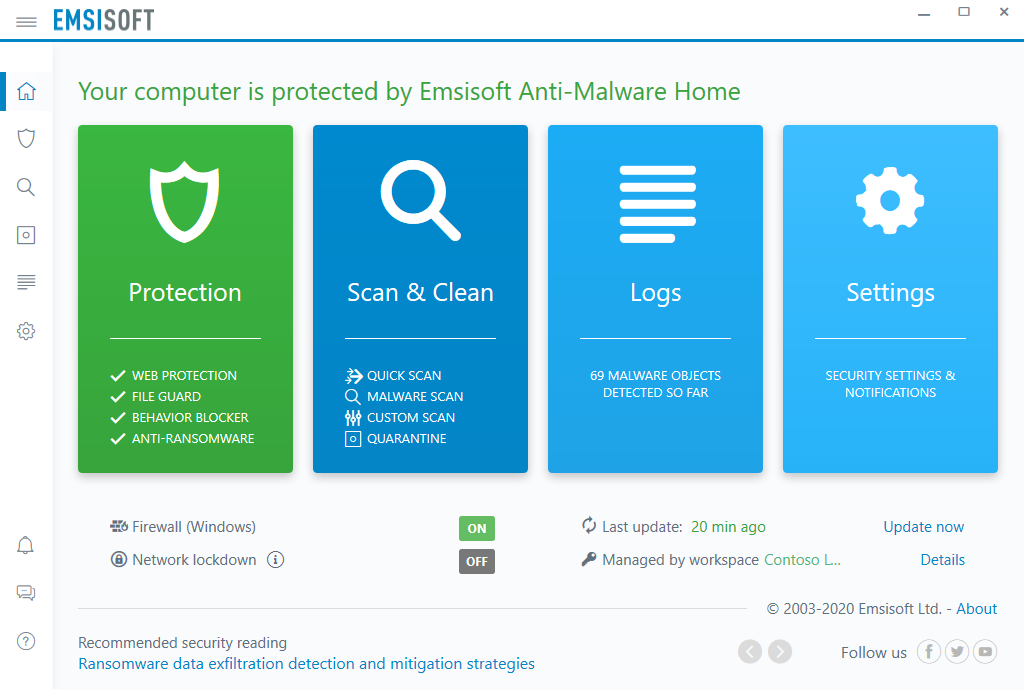 EMSISOFT

Your computer is protected by Emsisoft Anti-Malware Home

Protection

WEB PROTECTION
FILE GUARD
BEHAVIOR BLOCKER
ANTI-RANSOMWARE

Scan & Clean

QUICK SCAN
MALWARE SCAN
CUSTOM SCAN
QUARANTINE

Logs

69 MALWARE OBJECTS DETECTED SO FAR

Settings

SECURITY SETTINGS & NOTIFICATIONS

Firewall (Windows) ON
Network lockdown OFF

Last update: 20 min ago Update now
Managed by workspace Contoso L... Details

© 2003-2020 Emsisoft Ltd. - About

Recommended security reading
Ransomware data exfiltration detection and mitigation strategies

Follow us